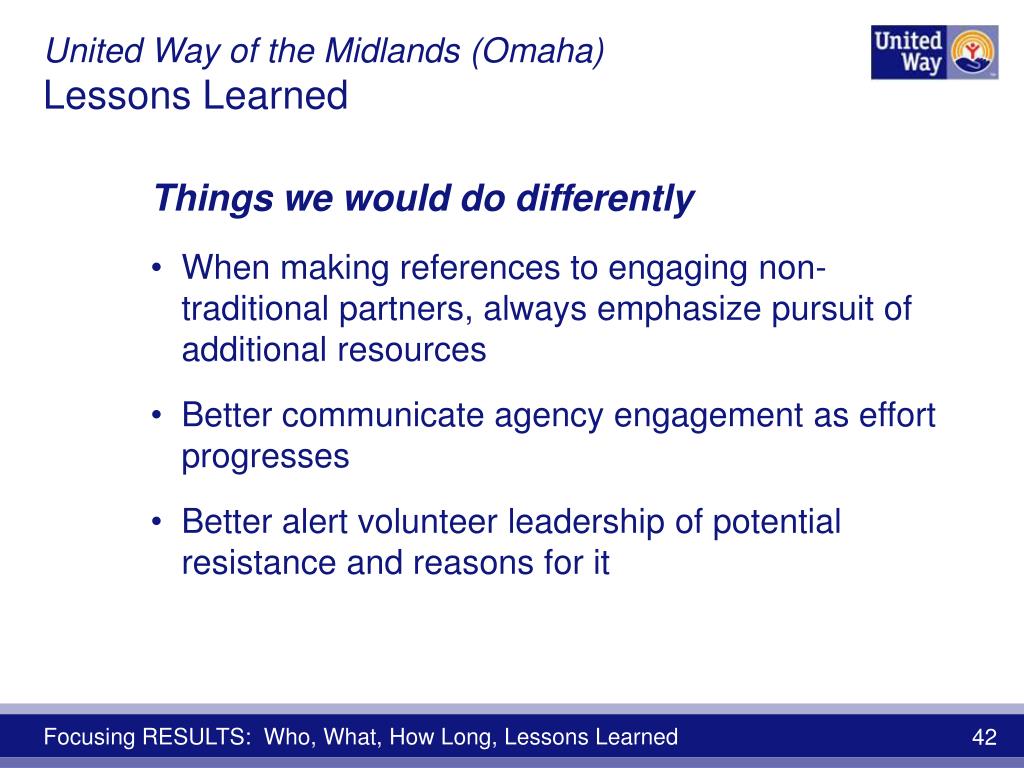 United Way of the Midlands (Omaha)
Lessons Learned

United Way

Things we would do differently

• When making references to engaging non-traditional partners, always emphasize pursuit of additional resources

• Better communicate agency engagement as effort progresses

• Better alert volunteer leadership of potential resistance and reasons for it

Focusing RESULTS: Who, What, How Long, Lessons Learned

42